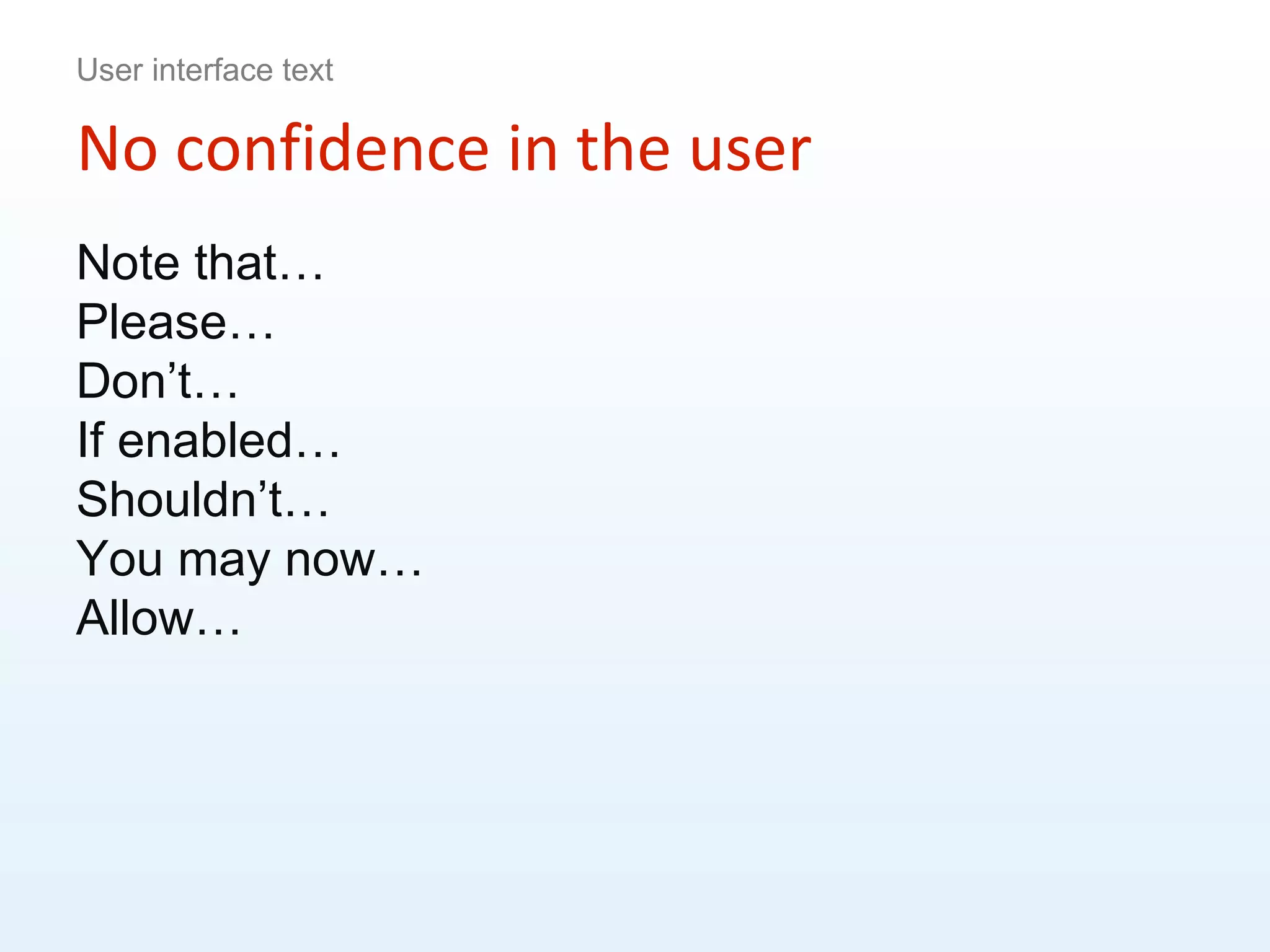 User interface text

No confidence in the user

Note that…
Please…
Don’t…
If enabled…
Shouldn’t…
You may now…
Allow…